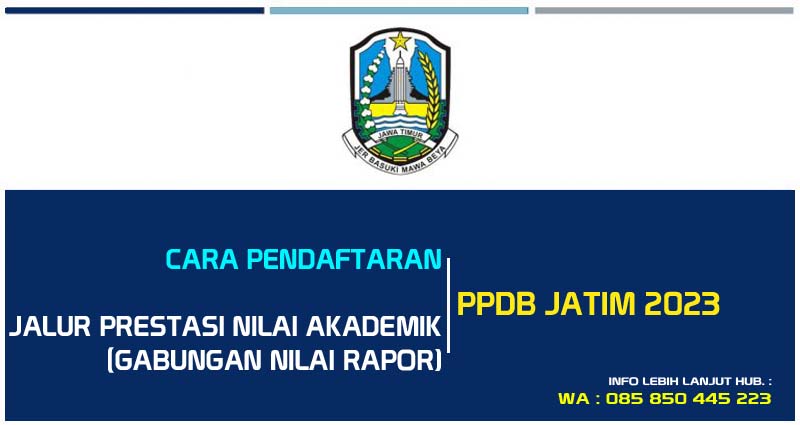 JAWA TIMUR
JER BASUKI MAWA BEYA

CARA PENDAFTARAN

JALUR PRESTASI NILAI AKADEMIK
(GABUNGAN NILAI RAPOR)

PPDB JATIM 2023

INFO LEBIH LANJUT HUB. :
WA : 085 850 445 223